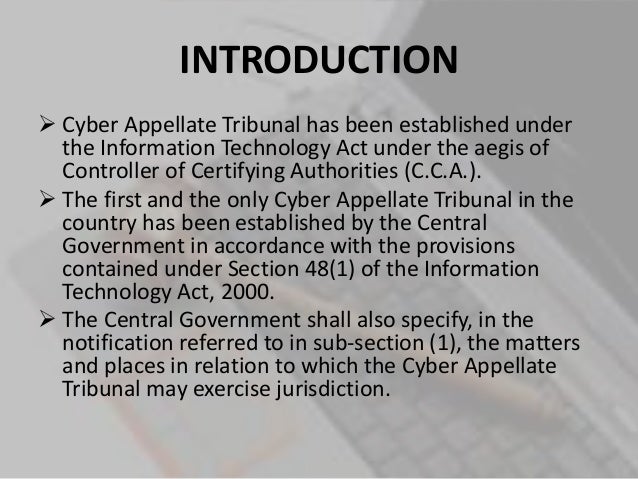 INTRODUCTION

➢ Cyber Appellate Tribunal has been established under the Information Technology Act under the aegis of Controller of Certifying Authorities (C.C.A.).

➢ The first and the only Cyber Appellate Tribunal in the country has been established by the Central Government in accordance with the provisions contained under Section 48(1) of the Information Technology Act, 2000.

➢ The Central Government shall also specify, in the notification referred to in sub-section (1), the matters and places in relation to which the Cyber Appellate Tribunal may exercise jurisdiction.